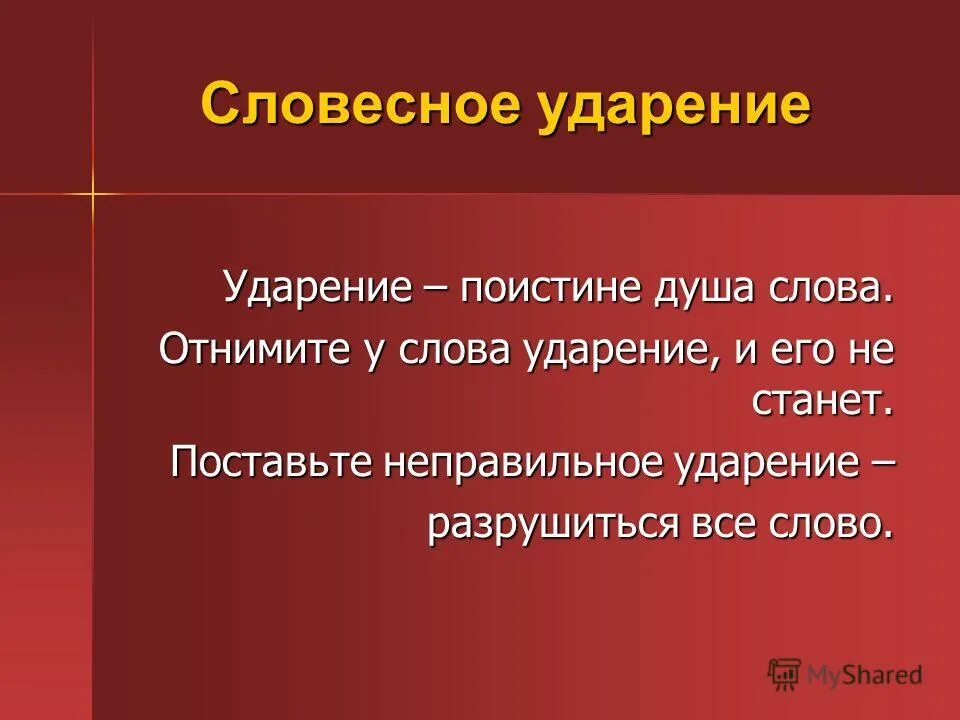 Словесное ударение

Ударение – поистине душа слова.

Отнимите у слова ударение, и его не станет.

Поставьте неправильное ударение – разрушиться все слово.

MyShared